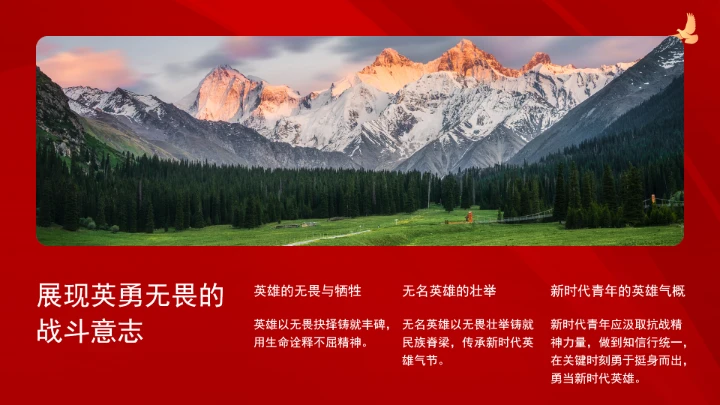 展现英勇无畏的战斗意志

英雄的无畏与牺牲

英雄以无畏抉择铸就丰碑，用生命诠释不屈精神。

无名英雄的壮举

无名英雄以无畏壮举铸就民族脊梁，传承新时代英雄气节。

新时代青年的英雄气概

新时代青年应汲取抗战精神力量，做到知信行统一，在关键时刻勇于挺身而出，勇当新时代英雄。